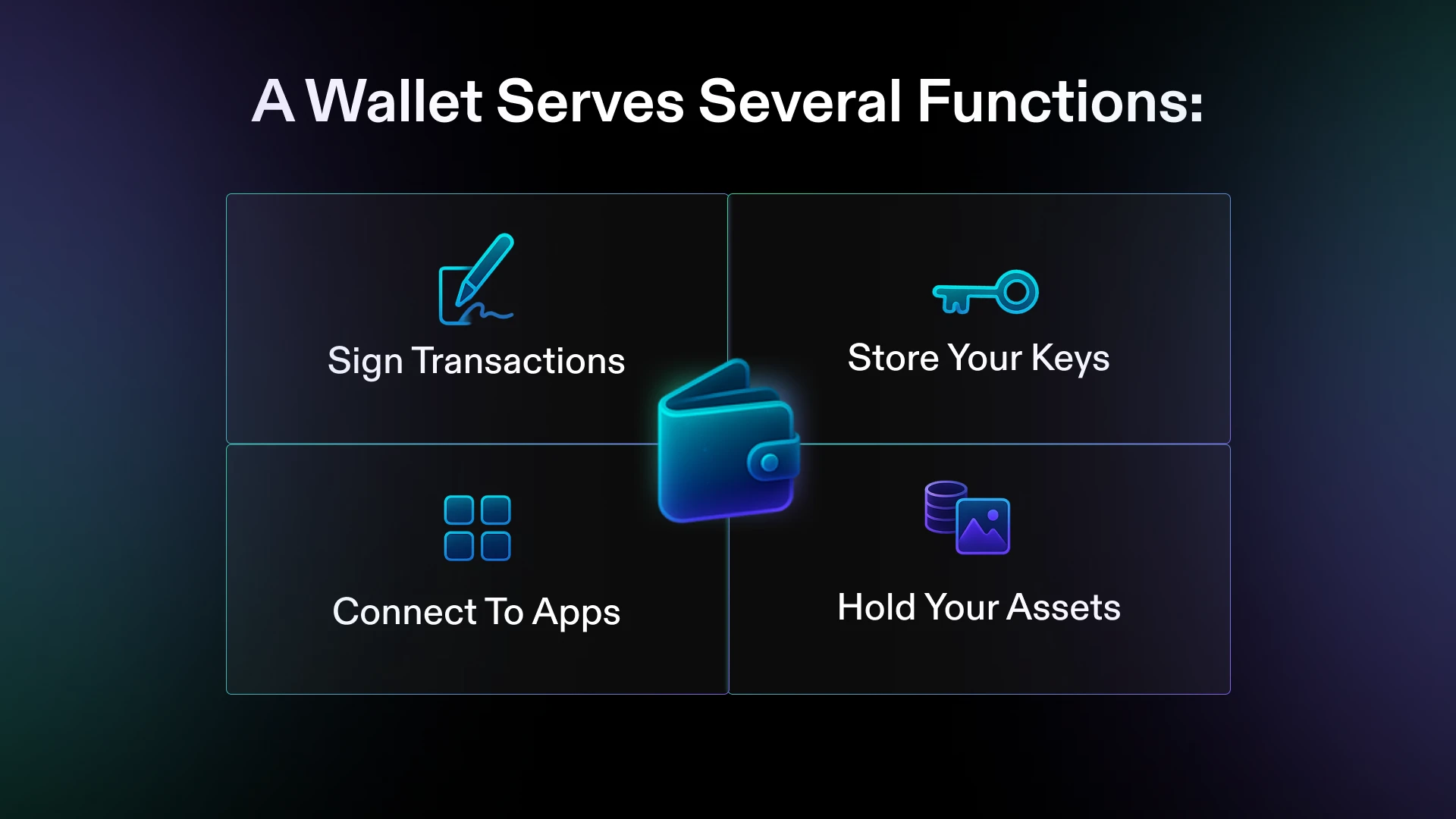 A Wallet Serves Several Functions:

Sign Transactions

Store Your Keys

Connect To Apps

Hold Your Assets